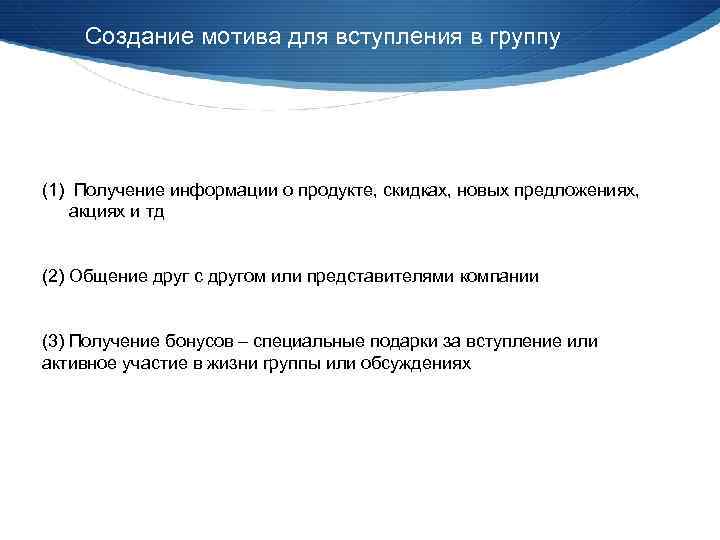 Создание мотива для вступления в группу

(1) Получение информации о продукте, скидках, новых предложениях, акциях и тд

(2) Общение друг с другом или представителями компании

(3) Получение бонусов – специальные подарки за вступление или активное участие в жизни группы или обсуждениях